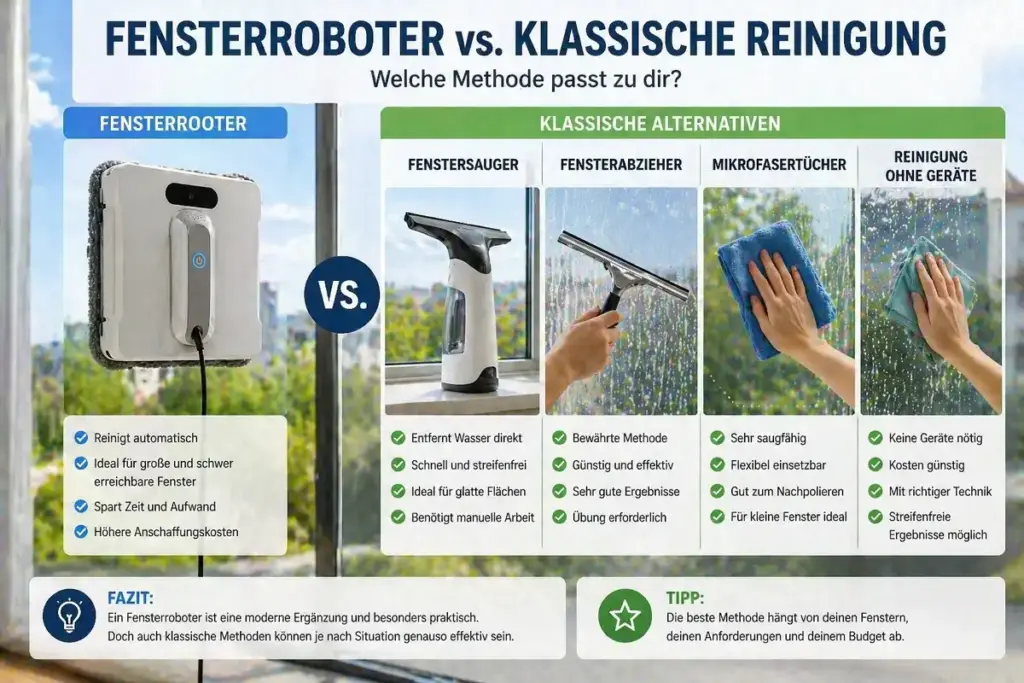 FENSTERROBOTER vs. KLASSISCHE REINIGUNG

Welche Methode passt zu dir?

FENSTERROOTER

VS.

Reinigt automatisch
Ideal für große und schwer erreichbare Fenster
Spart Zeit und Aufwand
Höhere Anschaffungskosten

KLASSISCHE ALTERNATIVEN

FENSTERSAUGER
Entfernt Wasser direkt
Schnell und streifenfrei
Ideal für glatte Flächen
Benötigt manuelle Arbeit

FENSTERABZIEHER
Bewährte Methode
Günstig und effektiv
Sehr gute Ergebnisse
Übung erforderlich

MIKROFASERTÜCHER
Sehr saugfähig
Flexibel einsetzbar
Gut zum Nachpolieren
Für kleine Fenster ideal

REINIGUNG OHNE GERÄTE
Keine Geräte nötig
Kosten günstig
Mit richtiger Technik
Streifenfreie Ergebnisse möglich

FAZIT:
Ein Fensterroboter ist eine moderne Ergänzung und besonders praktisch. Doch auch klassische Methoden können je nach Situation genauso effektiv sein.

TIPP:
Die beste Methode hängt von deinen Fenstern, deinen Anforderungen und deinem Budget ab.